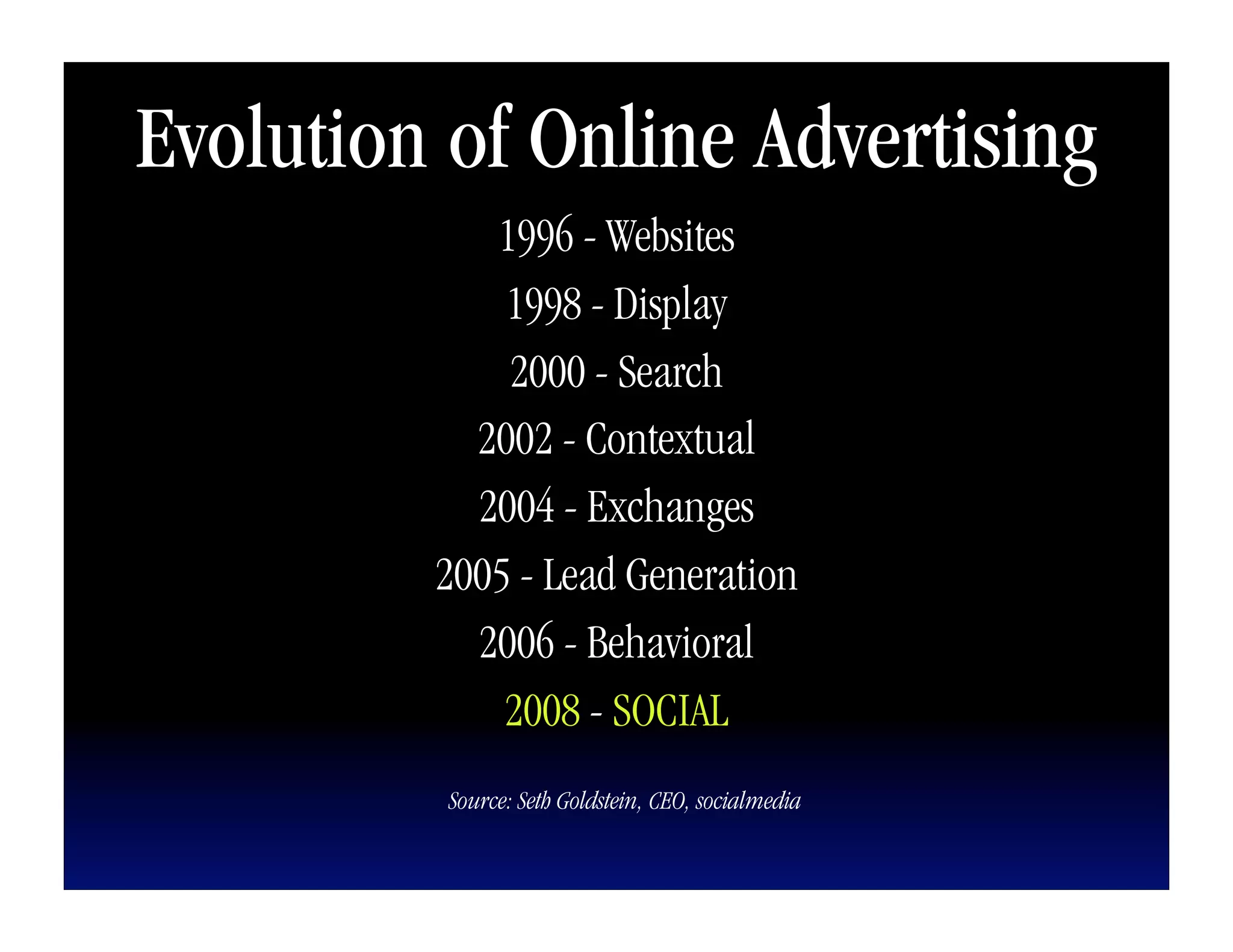 Evolution of Online Advertising

1996 - Websites

1998 - Display

2000 - Search

2002 - Contextual

2004 - Exchanges

2005 - Lead Generation

2006 - Behavioral

2008 - SOCIAL

Source: Seth Goldstein, CEO, socialmedia